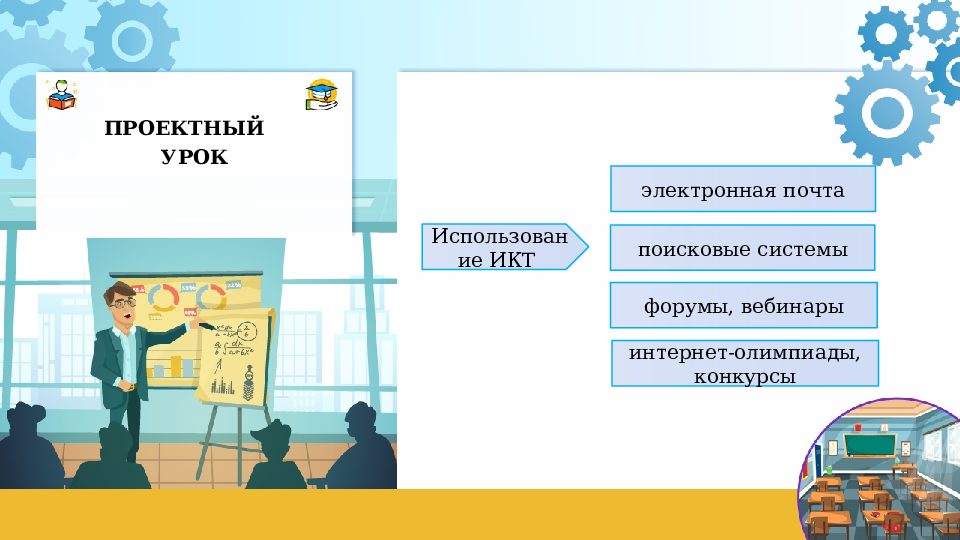 ПРОЕКТНЫЙ УРОК

Использование ИКТ

электронная почта

поисковые системы

форумы, вебинары

интернет-олимпиады, конкурсы